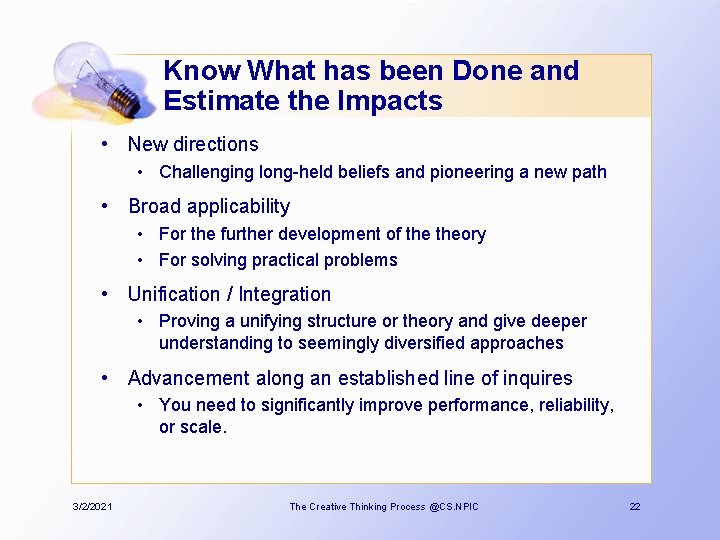 Know What has been Done and Estimate the Impacts

• New directions
  • Challenging long-held beliefs and pioneering a new path
• Broad applicability
  • For the further development of the theory
  • For solving practical problems
• Unification / Integration
  • Proving a unifying structure or theory and give deeper understanding to seemingly diversified approaches
• Advancement along an established line of inquires
  • You need to significantly improve performance, reliability, or scale.

3/2/2021 The Creative Thinking Process @CS.NPIC 22